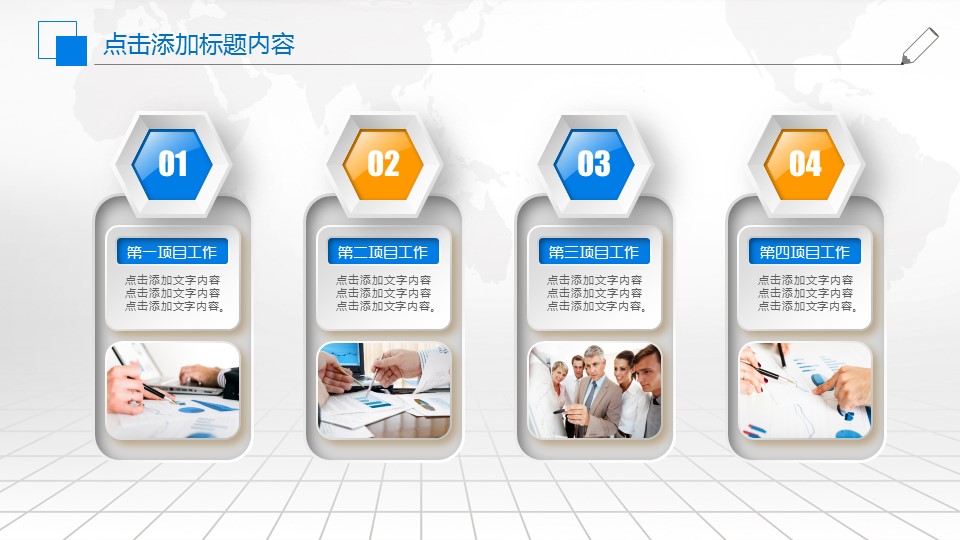 点击添加标题内容

01

第一项目工作

点击添加文字内容
点击添加文字内容
点击添加文字内容。

02

第二项目工作

点击添加文字内容
点击添加文字内容
点击添加文字内容。

03

第三项目工作

点击添加文字内容
点击添加文字内容
点击添加文字内容。

04

第四项目工作

点击添加文字内容
点击添加文字内容
点击添加文字内容。